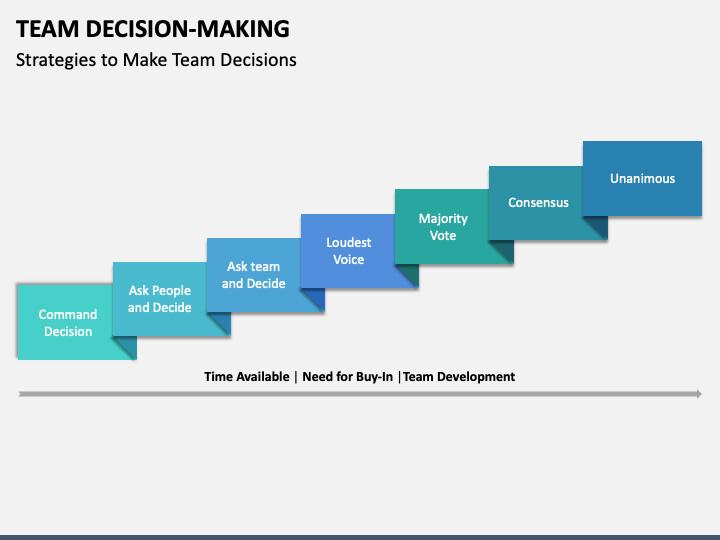 TEAM DECISION-MAKING
Strategies to Make Team Decisions

Command Decision

Ask People and Decide

Ask team and Decide

Loudest Voice

Majority Vote

Consensus

Unanimous

Time Available | Need for Buy-In |Team Development